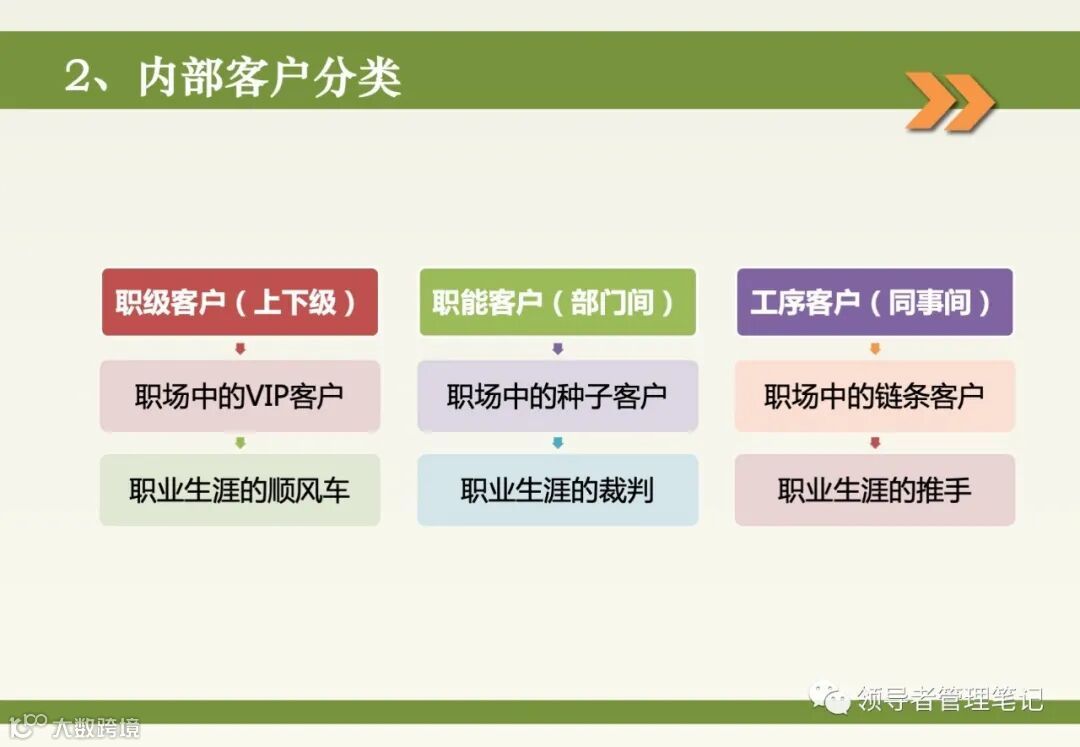 2、内部客户分类

职级客户（上下级）

职场中的VIP客户

职业生涯的顺风车

职能客户（部门间）

职场中的种子客户

职业生涯的裁判

工序客户（同事间）

职场中的链条客户

职业生涯的推手

领导者管理笔记

大数跨境